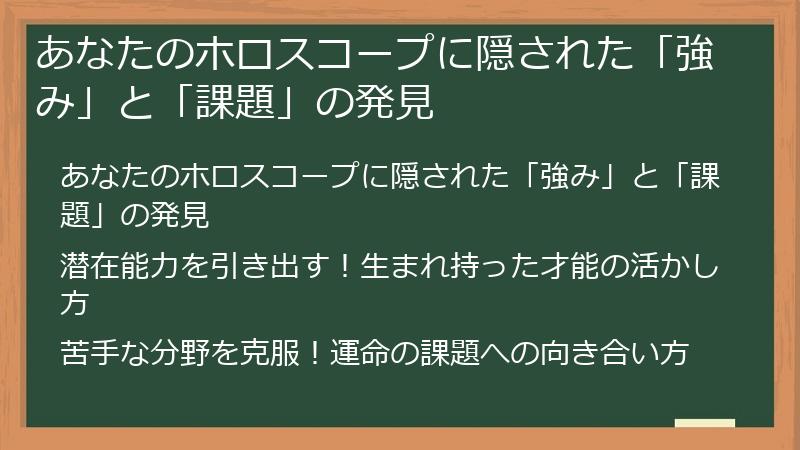 あなたのホロスコープに隠された「強み」と「課題」の発見

あなたのホロスコープに隠された「強み」と「課題」の発見

潜在能力を引き出す！生まれ持った才能の活かし方

苦手な分野を克服！運命の課題への向き合い方